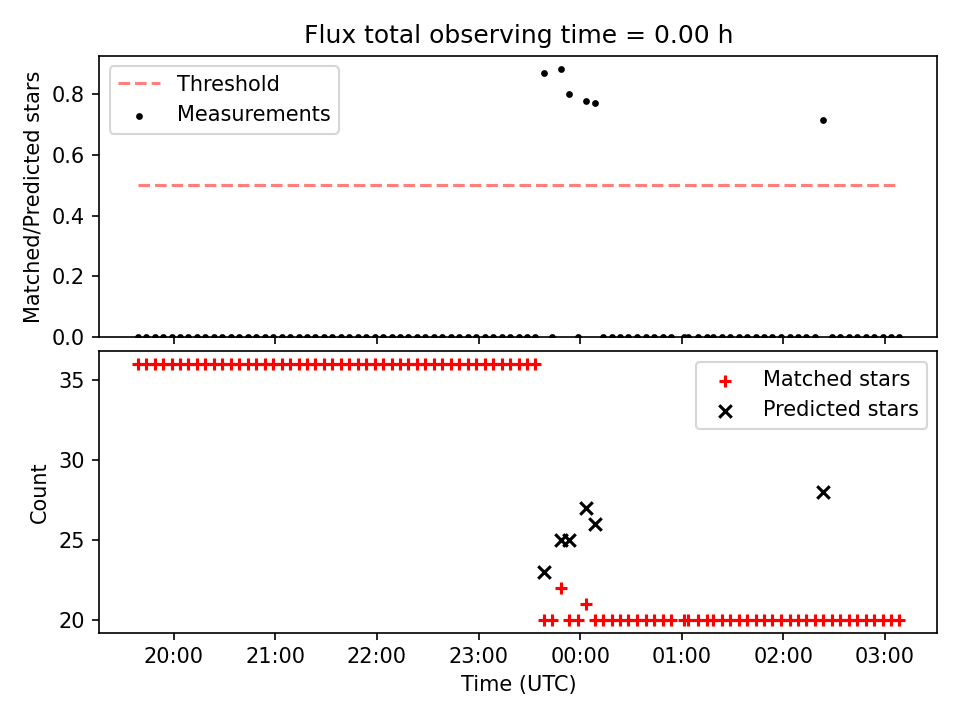 Flux total observing time = 0.00 h

Matched/Predicted stars

0.8
0.6
0.4
0.2
0.0

Threshold
Measurements

Count

35
30
25
20

Matched stars
Predicted stars

20:00
21:00
22:00
23:00
00:00
01:00
02:00
03:00

Time (UTC)